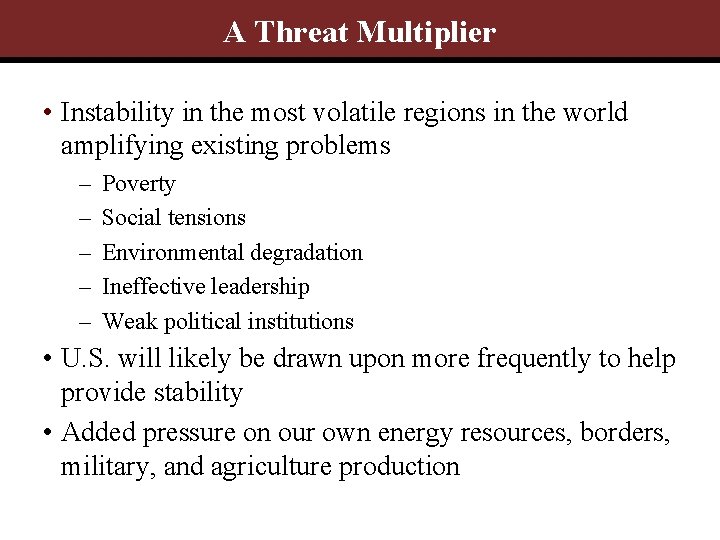 A Threat Multiplier

• Instability in the most volatile regions in the world amplifying existing problems

– Poverty
– Social tensions
– Environmental degradation
– Ineffective leadership
– Weak political institutions

• U.S. will likely be drawn upon more frequently to help provide stability

• Added pressure on our own energy resources, borders, military, and agriculture production